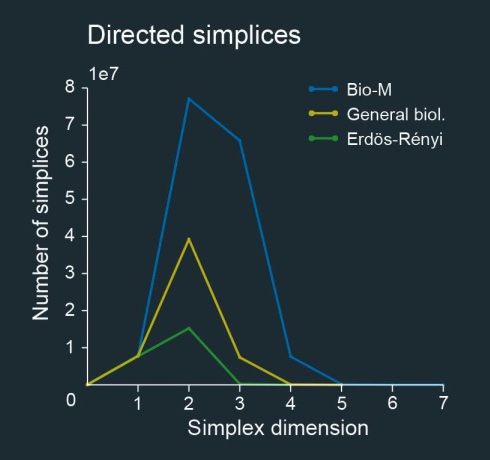 Directed simplices

1e7

Bio-M
General biol.
Erdös-Rényi

Number of simplices

8
7
6
5
4
3
2
1
0

1
2
3
4
5
6
7

Simplex dimension